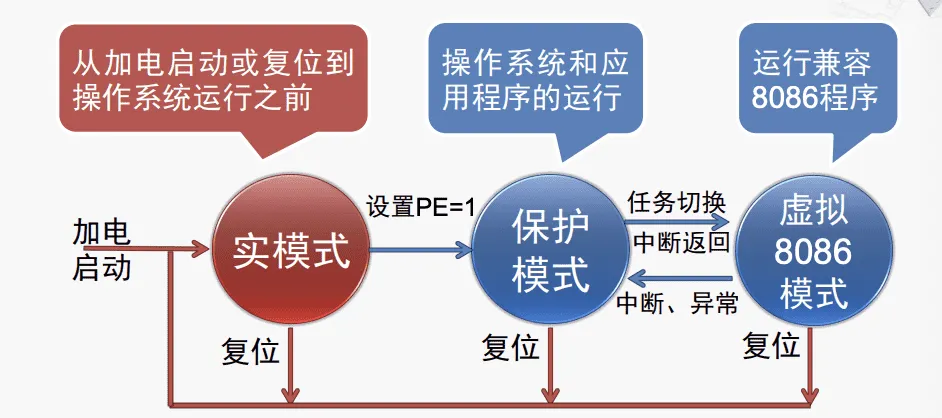 从加电启动或复位到操作系统运行之前

操作系统和应用程序的运行

运行兼容8086程序

加电启动

实模式

设置PE=1

保护模式

任务切换

中断返回

中断、异常

虚拟8086模式

复位

复位

复位